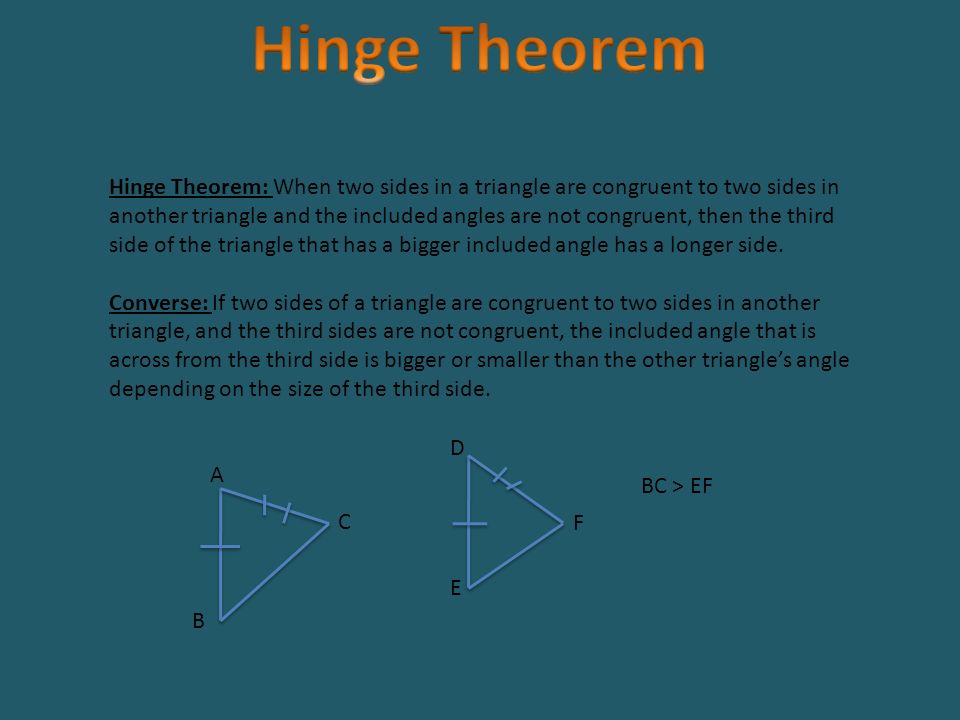 Hinge Theorem

Hinge Theorem: When two sides in a triangle are congruent to two sides in another triangle and the included angles are not congruent, then the third side of the triangle that has a bigger included angle has a longer side.

Converse: If two sides of a triangle are congruent to two sides in another triangle, and the third sides are not congruent, the included angle that is across from the third side is bigger or smaller than the other triangle's angle depending on the size of the third side.

A
C
B

D
F
E

BC > EF